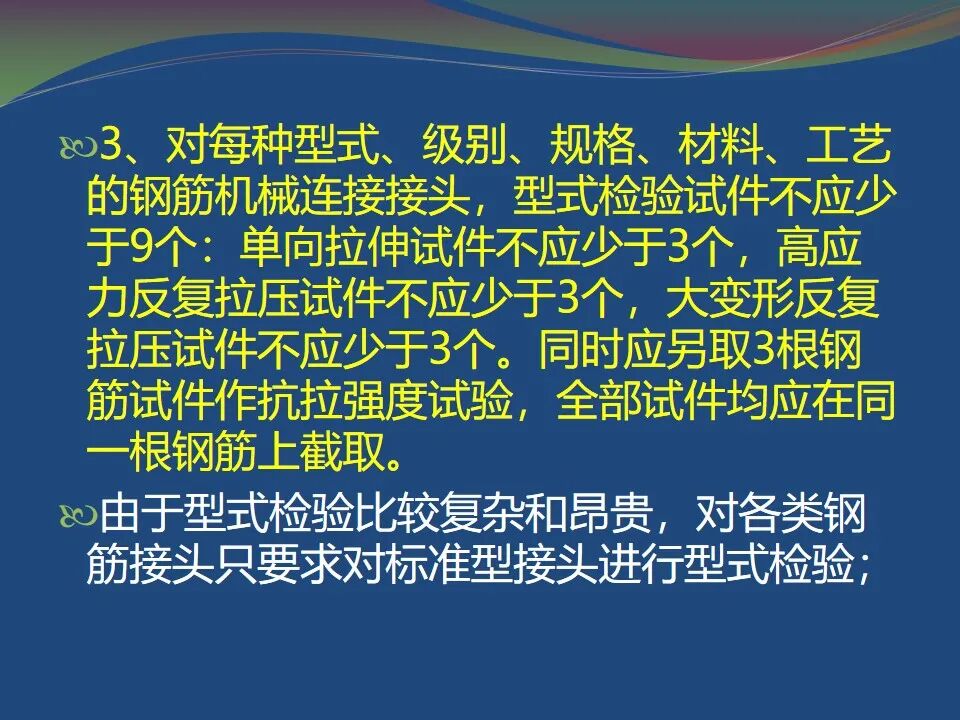 3、对每种型式、级别、规格、材料、工艺的钢筋机械连接接头，型式检验试件不应少于9个：单向拉伸试件不应少于3个，高应力反复拉压试件不应少于3个，大变形反复拉压试件不应少于3个。同时应另取3根钢筋试件作抗拉强度试验，全部试件均应在同一根钢筋上截取。

由于型式检验比较复杂和昂贵，对各类钢筋接头只要求对标准型接头进行型式检验；